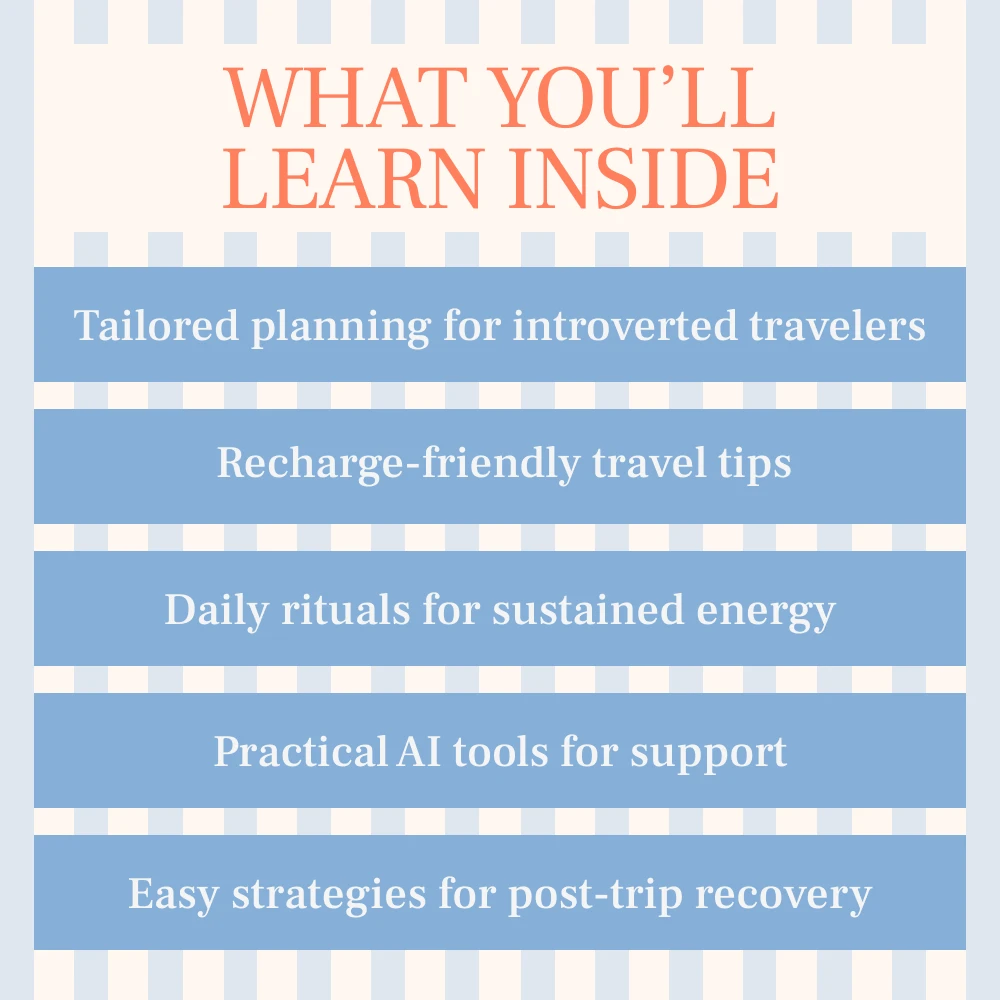 WHAT YOU'LL LEARN INSIDE

Tailored planning for introverted travelers

Recharge-friendly travel tips

Daily rituals for sustained energy

Practical AI tools for support

Easy strategies for post-trip recovery